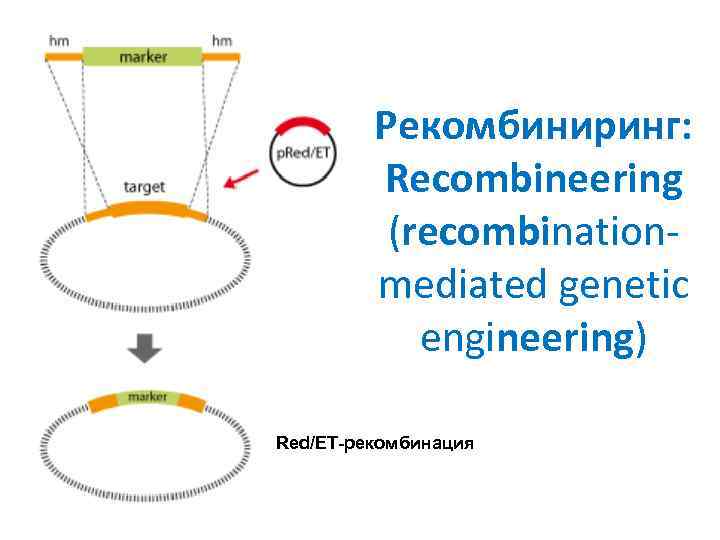 hm

marker

hm

pRed/ET

target

marker

Рекомбиниринг: Recombineering (recombination-mediated genetic engineering)

Red/ET-рекомбинация